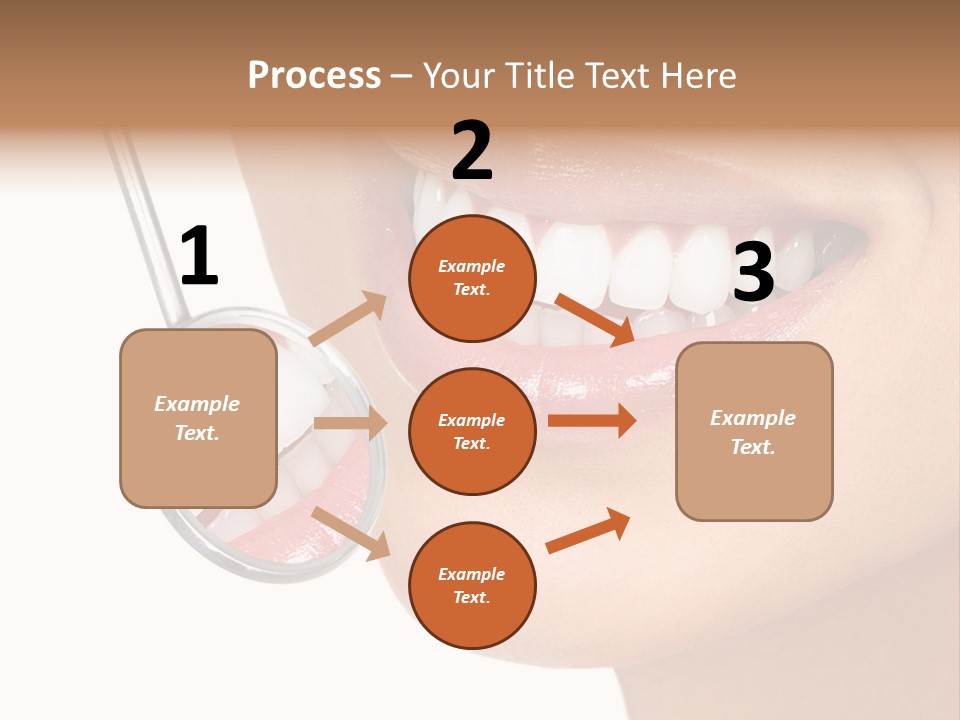 Process – Your Title Text Here

1

Example Text.

2

Example Text.

Example Text.

Example Text.

3

Example Text.